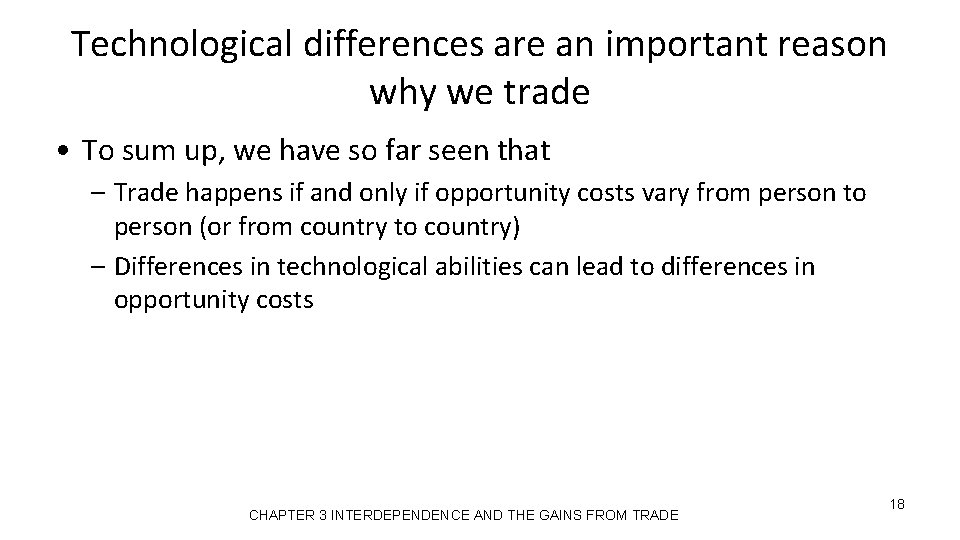 Technological differences are an important reason why we trade

• To sum up, we have so far seen that
– Trade happens if and only if opportunity costs vary from person to person (or from country to country)
– Differences in technological abilities can lead to differences in opportunity costs

CHAPTER 3 INTERDEPENDENCE AND THE GAINS FROM TRADE

18